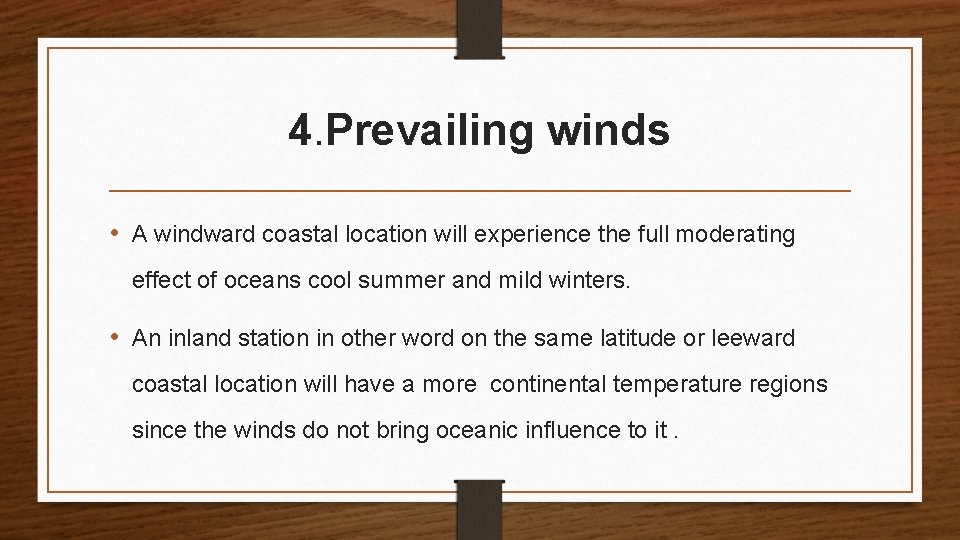 4.Prevailing winds

• A windward coastal location will experience the full moderating effect of oceans cool summer and mild winters.

• An inland station in other word on the same latitude or leeward coastal location will have a more continental temperature regions since the winds do not bring oceanic influence to it .